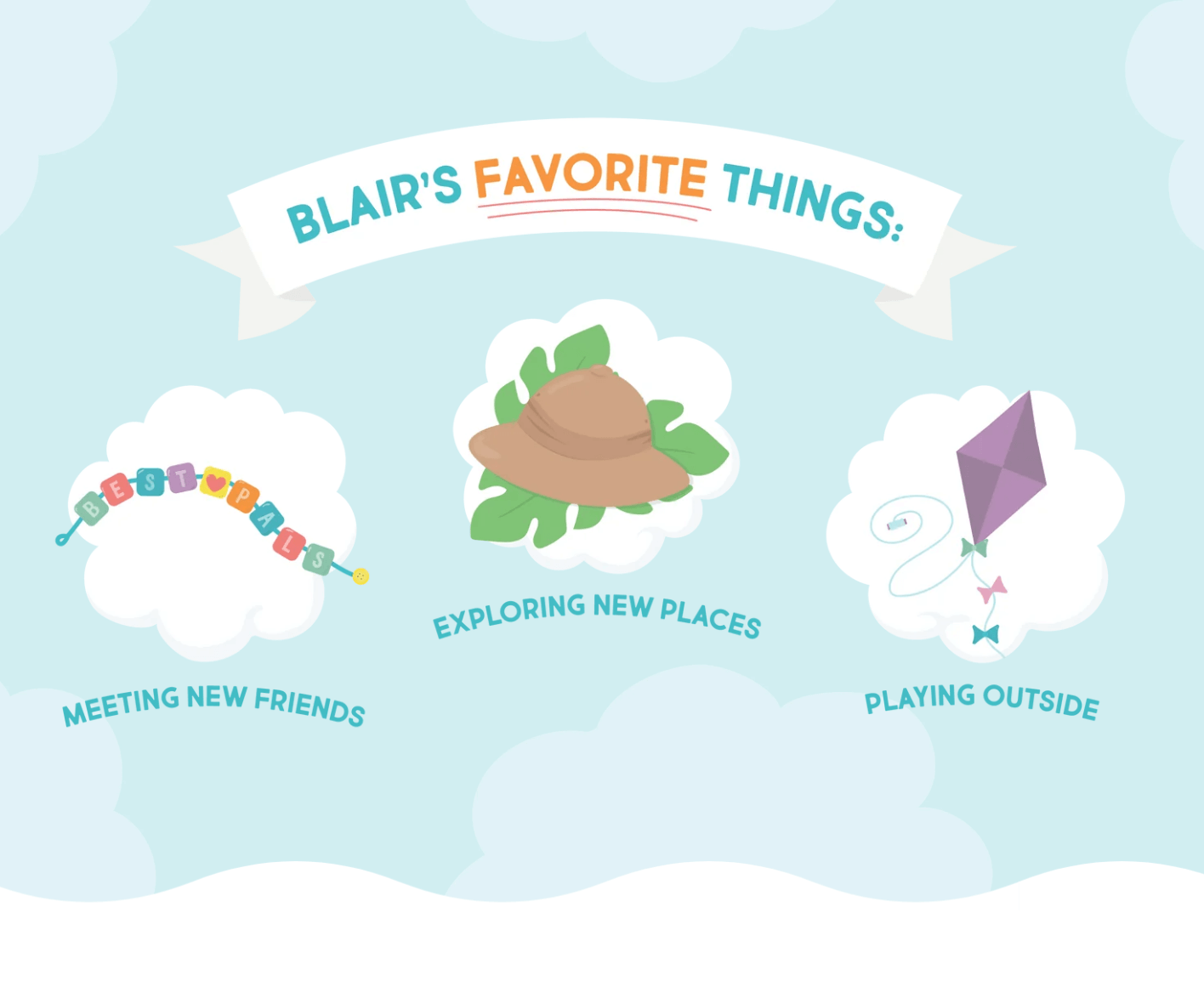 BLAIR'S FAVORITE THINGS:

BEST PALS

MEETING NEW FRIENDS

EXPLORING NEW PLACES

PLAYING OUTSIDE